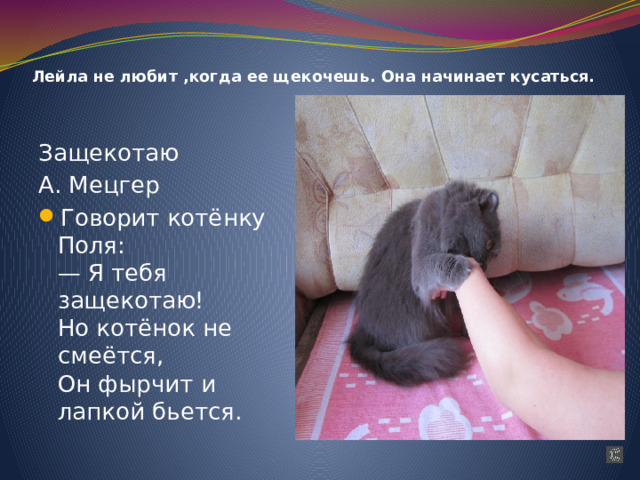 Лейла не любит ,когда ее щекочешь. Она начинает кусаться.

Защекотаю
А. Мецгер

Говорит котёнку Поля:
— Я тебя защекотаю!
Но котёнок не смеётся,
Он фырчит и лапкой бьется.